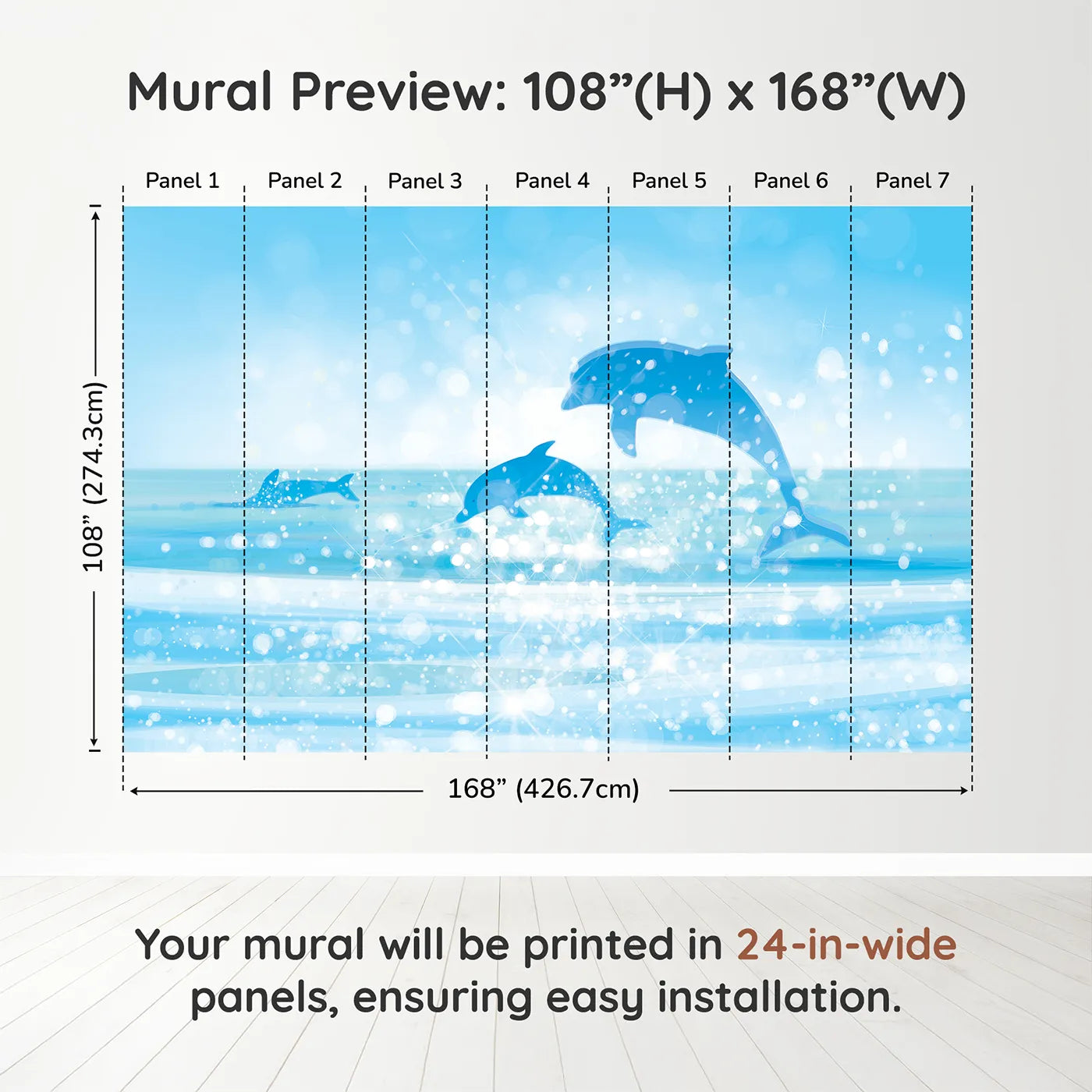 Mural Preview: 108”(H) x 168”(W)

Panel 1 Panel 2 Panel 3 Panel 4 Panel 5 Panel 6 Panel 7

108” (274.3cm)

168” (426.7cm)

Your mural will be printed in 24-in-wide panels, ensuring easy installation.